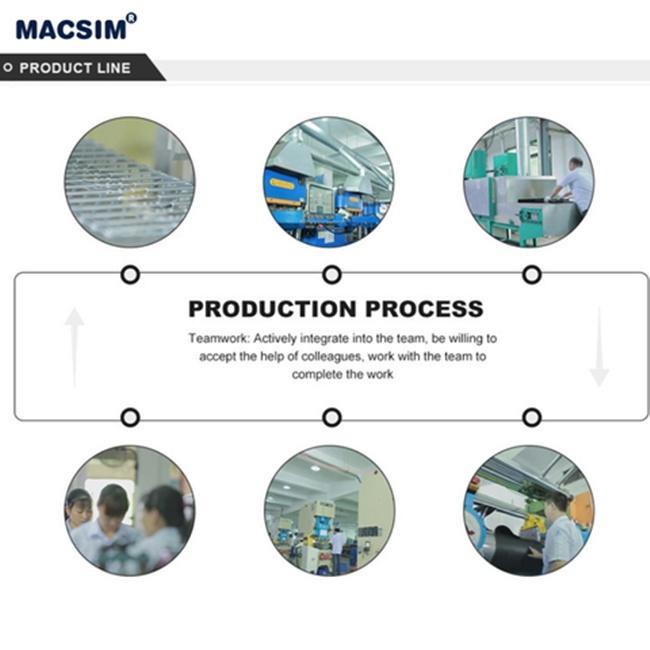 MACSIM®

PRODUCT LINE

PRODUCTION PROCESS

Teamwork: Actively integrate into the team, be willing to accept the help of colleagues, work with the team to complete the work